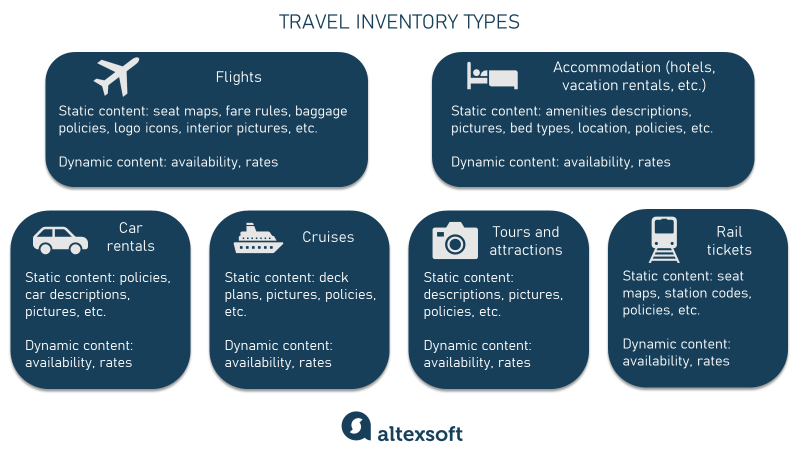 TRAVEL INVENTORY TYPES

Flights

Static content: seat maps, fare rules, baggage policies, logo icons, interior pictures, etc.

Dynamic content: availability, rates

Accommodation (hotels, vacation rentals, etc.)

Static content: amenities descriptions, pictures, bed types, location, policies, etc.

Dynamic content: availability, rates

Car rentals

Static content: policies, car descriptions, pictures, etc.

Dynamic content: availability, rates

Cruises

Static content: deck plans, pictures, policies, etc.

Dynamic content: availability, rates

Tours and attractions

Static content: descriptions, pictures, policies, etc.

Dynamic content: availability, rates

Rail tickets

Static content: seat maps, station codes, policies, etc.

Dynamic content: availability, rates

altexsoft